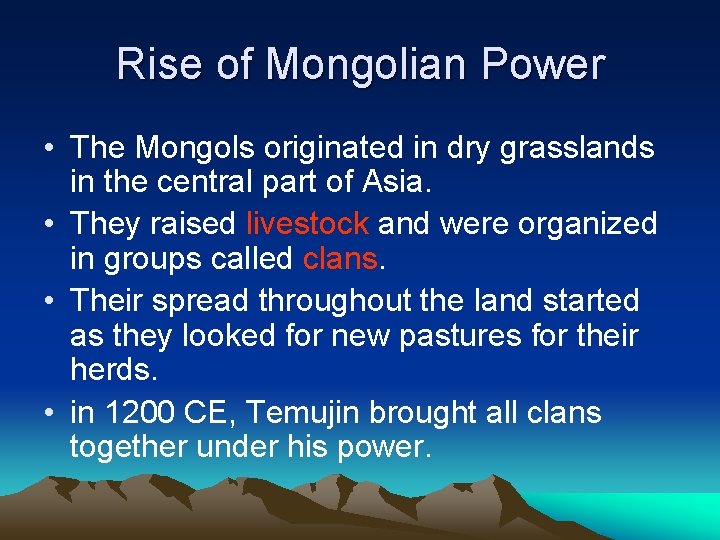 Rise of Mongolian Power

• The Mongols originated in dry grasslands in the central part of Asia.
• They raised livestock and were organized in groups called clans.
• Their spread throughout the land started as they looked for new pastures for their herds.
• in 1200 CE, Temujin brought all clans together under his power.